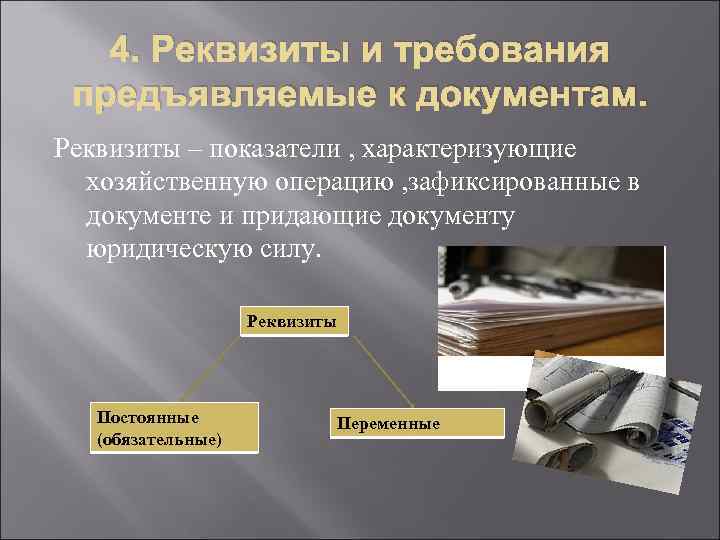 4. Реквизиты и требования предъявляемые к документам.

Реквизиты – показатели , характеризующие хозяйственную операцию ,зафиксированные в документе и придающие документу юридическую силу.

Реквизиты

Постоянные (обязательные)

Переменные